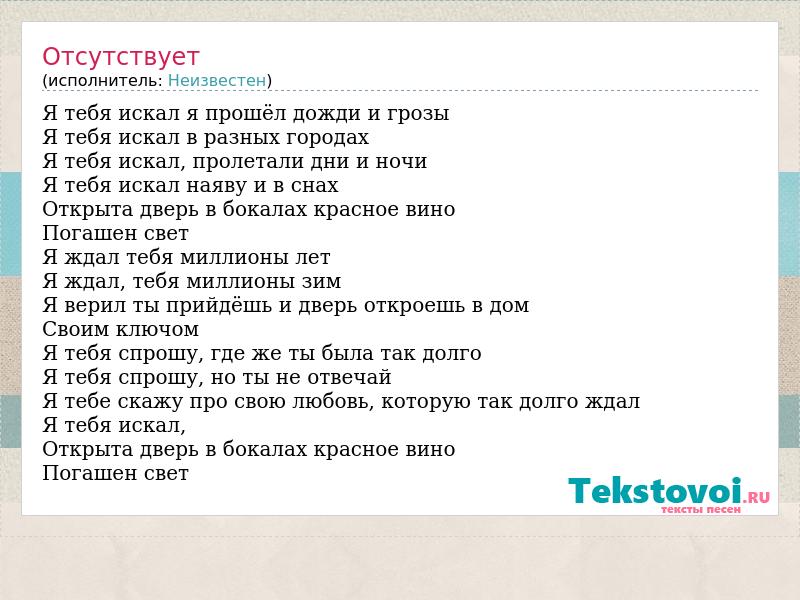 Отсутствует
(исполнитель: Неизвестен)

Я тебя искал я прошёл дожди и грозы
Я тебя искал в разных городах
Я тебя искал, пролетали дни и ночи
Я тебя искал наяву и в снах
Открыта дверь в бокалах красное вино
Погашен свет
Я ждал тебя миллионы лет
Я ждал, тебя миллионы зим
Я верил ты прийдёшь и дверь откроешь в дом
Своим ключом
Я тебя спрошу, где же ты была так долго
Я тебя спрошу, но ты не отвечай
Я тебе скажу про свою любовь, которую так долго ждал
Я тебя искал,
Открыта дверь в бокалах красное вино
Погашен свет

Tekstovoi.RU
тексты песен